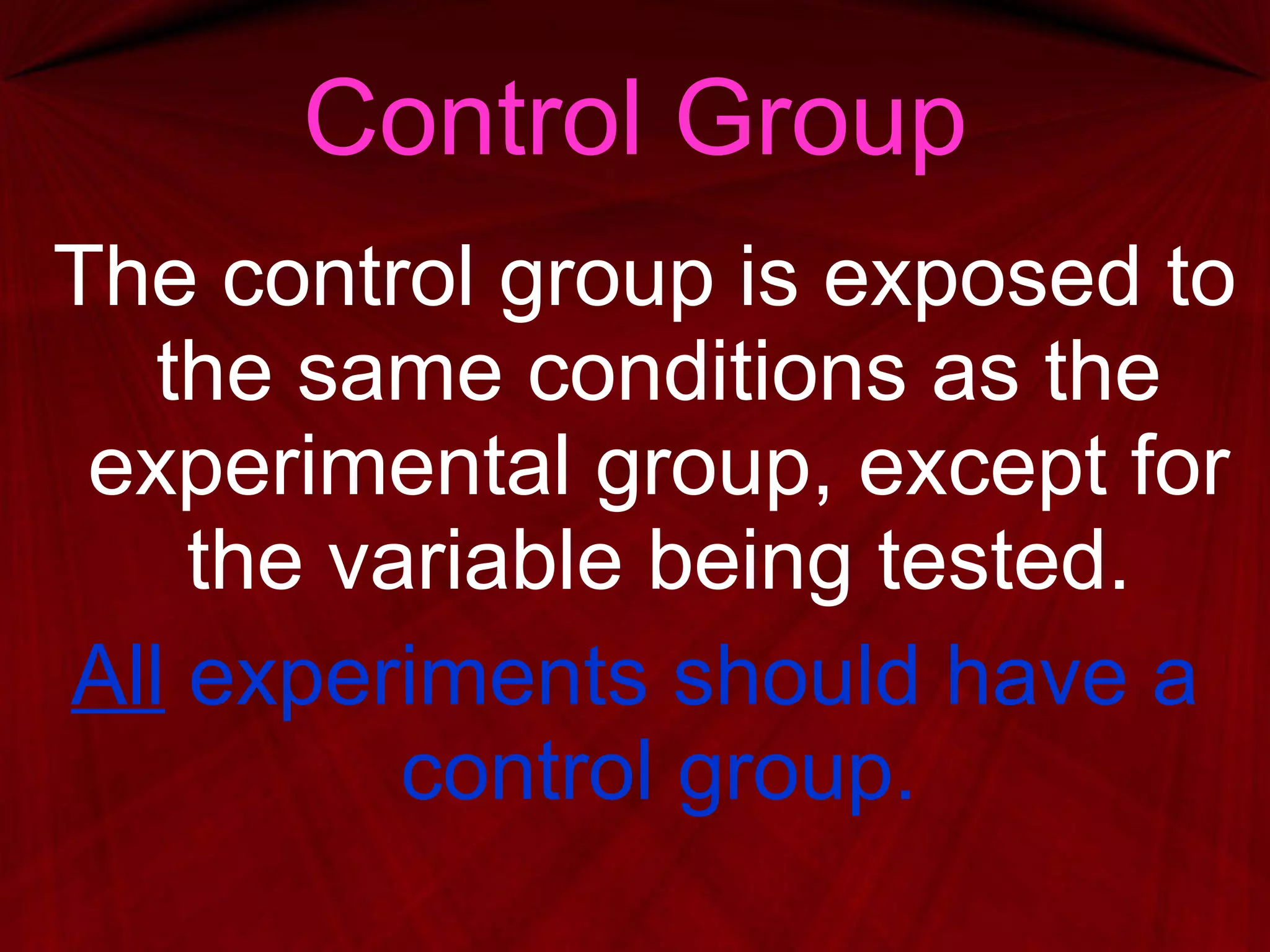 Control Group

The control group is exposed to the same conditions as the experimental group, except for the variable being tested.

All experiments should have a control group.